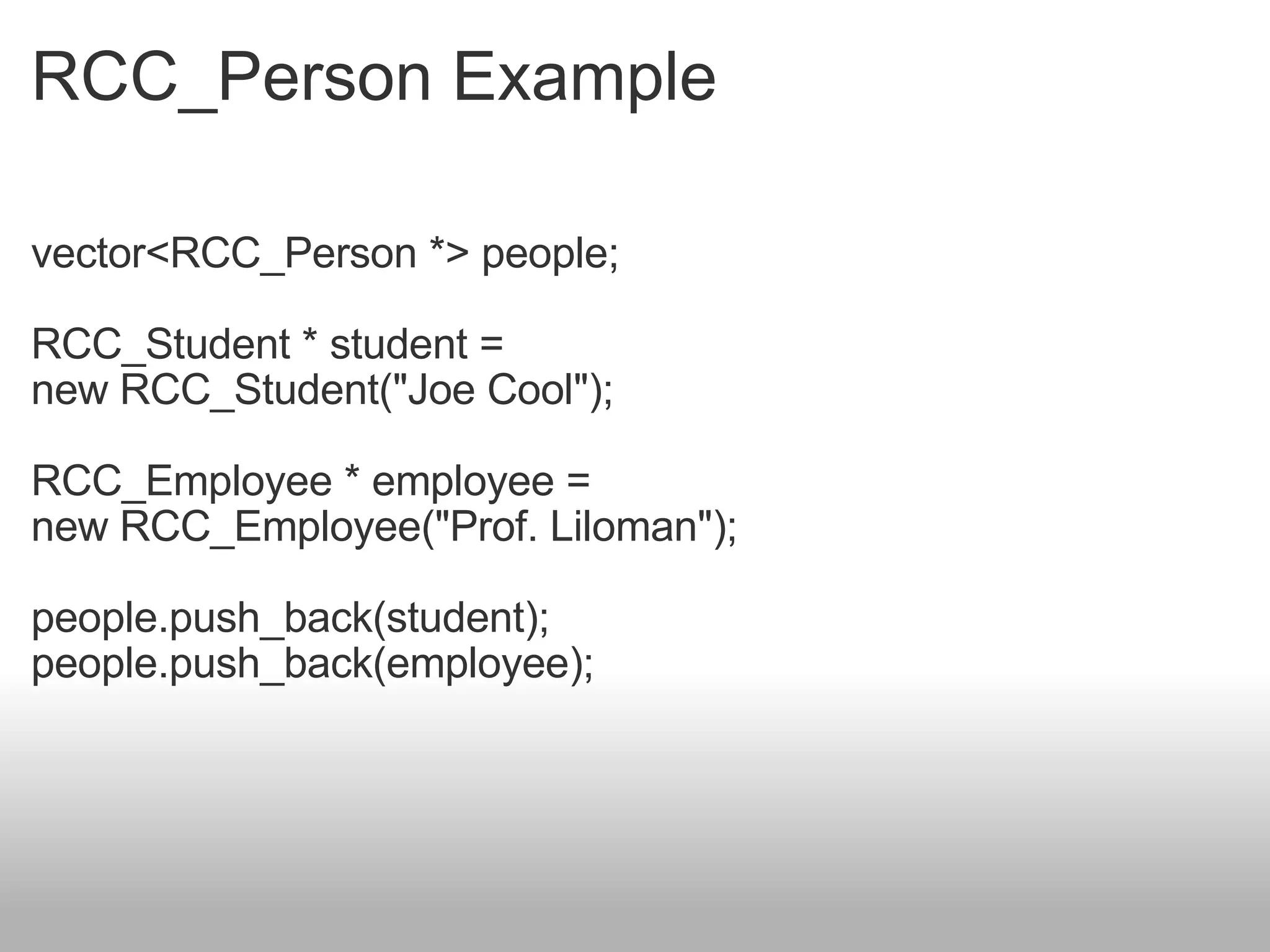 RCC_Person Example

vector<RCC_Person *> people;

RCC_Student * student =
new RCC_Student("Joe Cool");

RCC_Employee * employee =
new RCC_Employee("Prof. Liloman");

people.push_back(student);
people.push_back(employee);